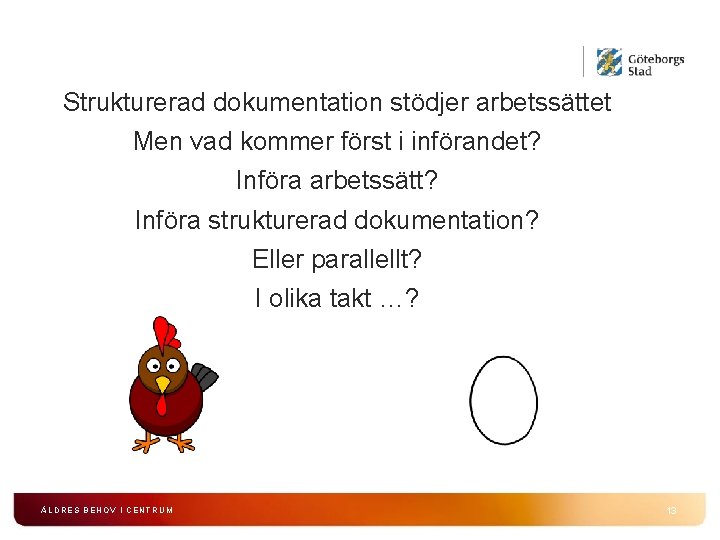 Göteborgs Stad

Strukturerad dokumentation stödjer arbetssättet
Men vad kommer först i införandet?
Införa arbetssätt?
Införa strukturerad dokumentation?
Eller parallellt?
I olika takt …?

ÄLDRES BEHOV I CENTRUM

13